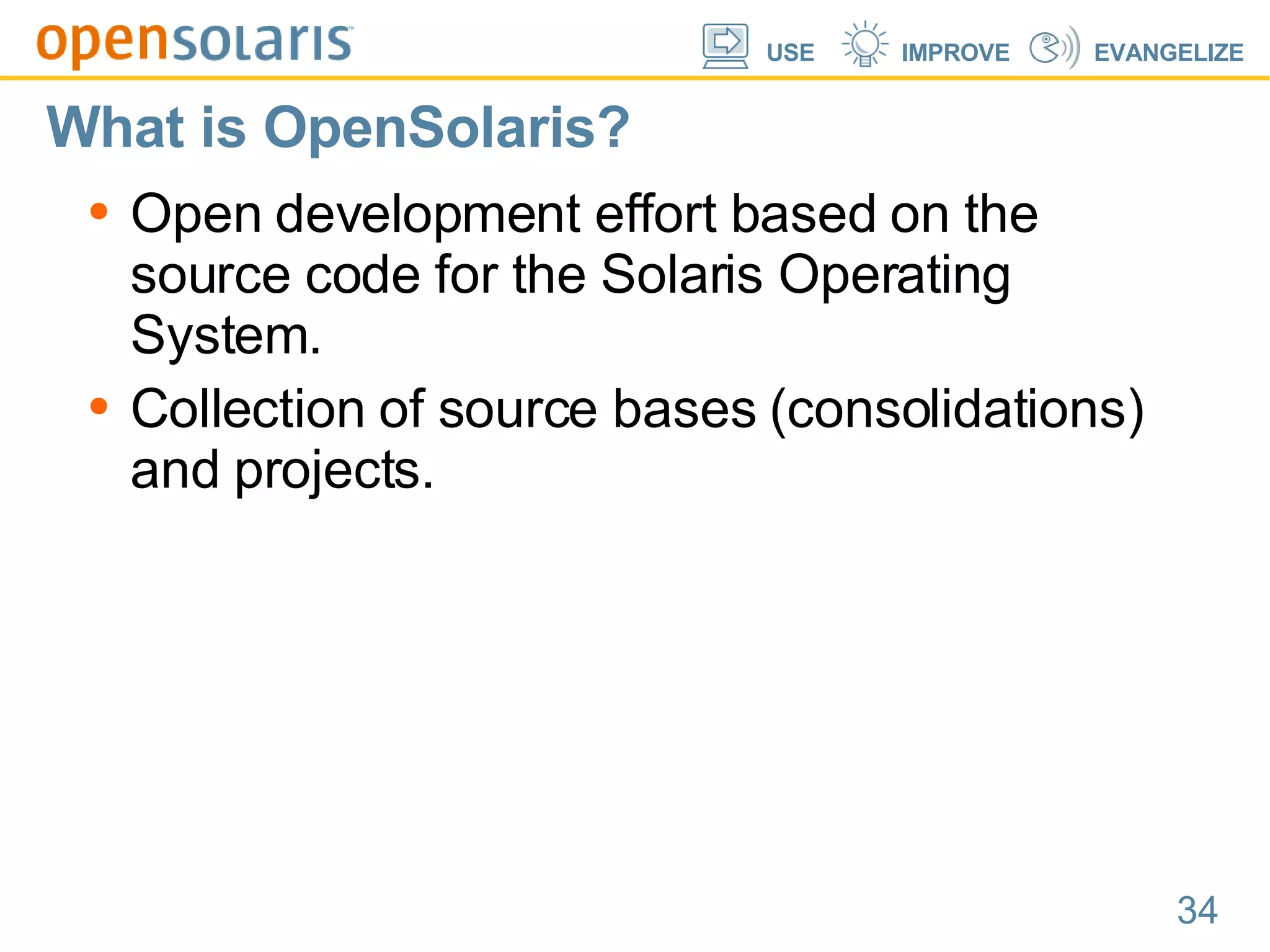 opensolaris

USE IMPROVE EVANGELIZE

What is OpenSolaris?

• Open development effort based on the source code for the Solaris Operating System.
• Collection of source bases (consolidations) and projects.

34